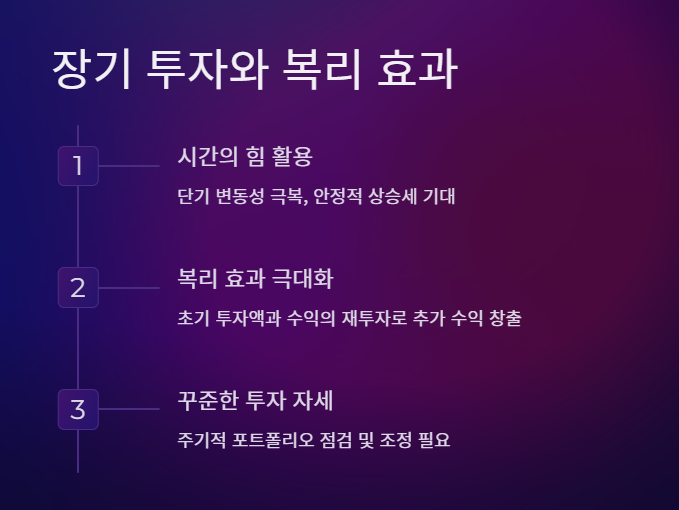 장기 투자와 복리 효과

1

시간의 힘 활용

단기 변동성 극복, 안정적 상승세 기대

2

복리 효과 극대화

초기 투자액과 수익의 재투자로 추가 수익 창출

3

꾸준한 투자 자세

주기적 포트폴리오 점검 및 조정 필요